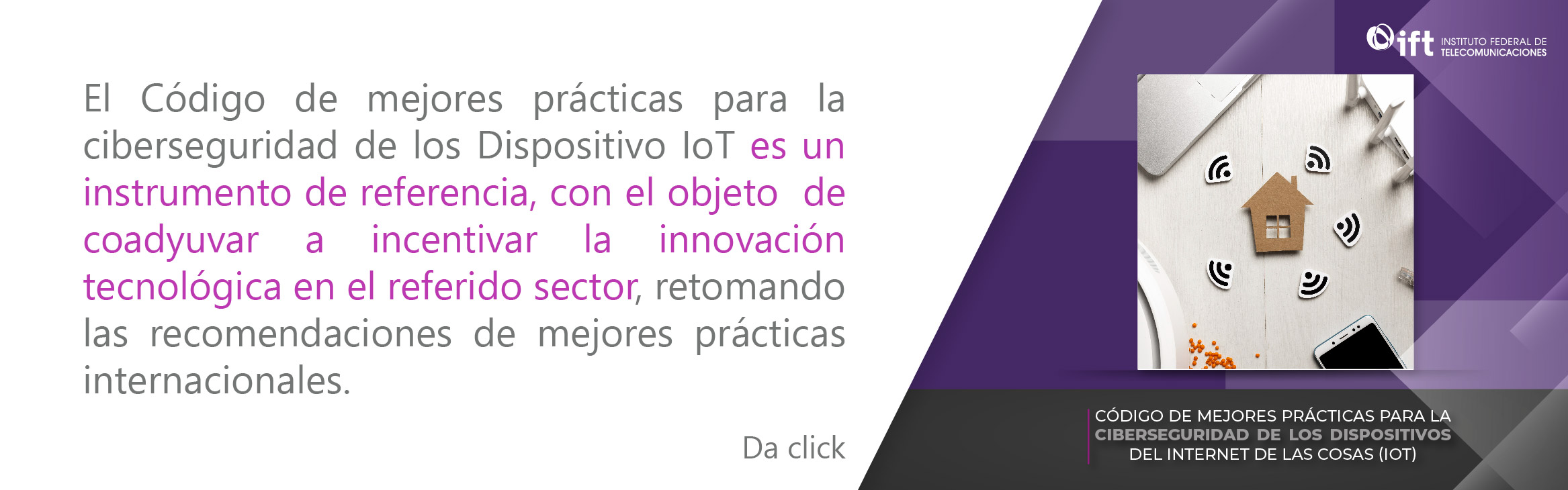 El Código de mejores prácticas para la ciberseguridad de los Dispositivo IoT es un instrumento de referencia, con el objeto de coadyuvar a incentivar la innovación tecnológica en el referido sector, retomando las recomendaciones de mejores prácticas internacionales.

Da click

ift INSTITUTO FEDERAL DE TELECOMUNICACIONES

CÓDIGO DE MEJORES PRÁCTICAS PARA LA CIBERSEGURIDAD DE LOS DISPOSITIVOS DEL INTERNET DE LAS COSAS (IOT)